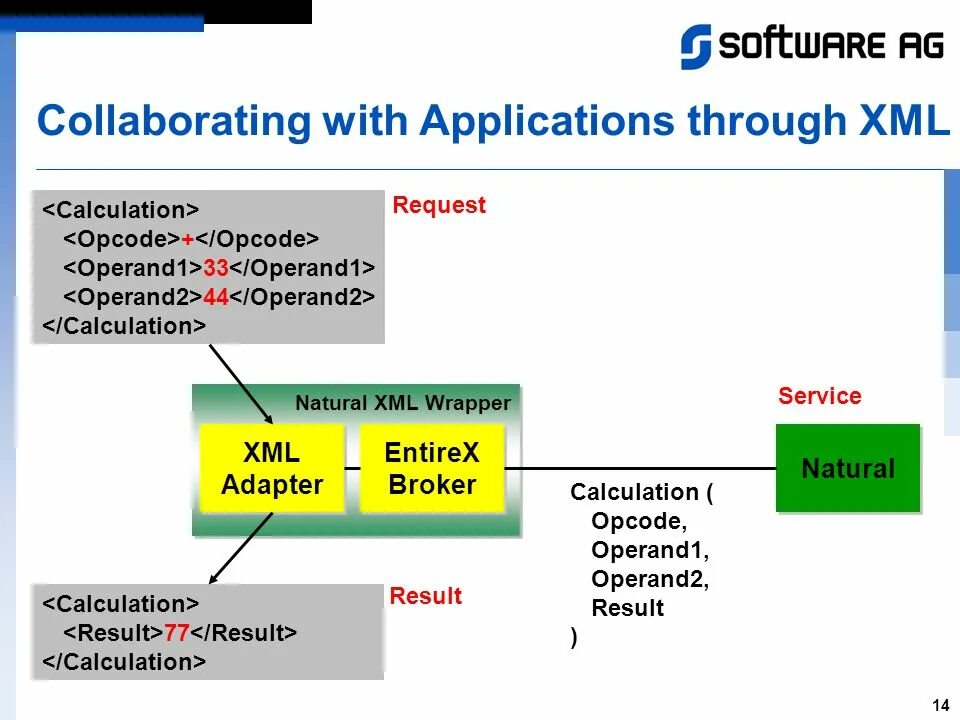 SOFTWARE AG

Collaborating with Applications through XML

<Calculation>
<Opcode>+</Opcode>
<Operand1>33</Operand1>
<Operand2>44</Operand2>
</Calculation>

Request

Natural XML Wrapper

XML Adapter

EntireX Broker

Service

Natural

Calculation (
Opcode,
Operand1,
Operand2,
Result
)

<Calculation>
<Result>77</Result>
</Calculation>

Result

14